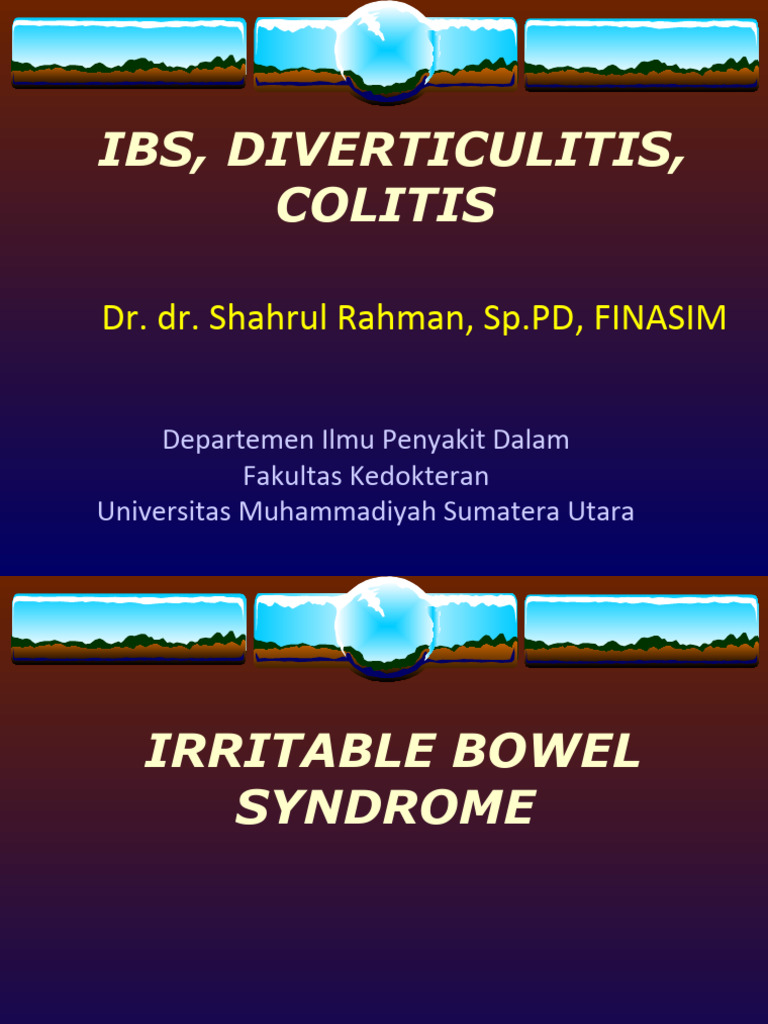 IBS, DIVERTICULITIS, COLITIS

Dr. dr. Shahrul Rahman, Sp.PD, FINASIM

Departemen Ilmu Penyakit Dalam
Fakultas Kedokteran
Universitas Muhammadiyah Sumatera Utara

IRRITABLE BOWEL SYNDROME